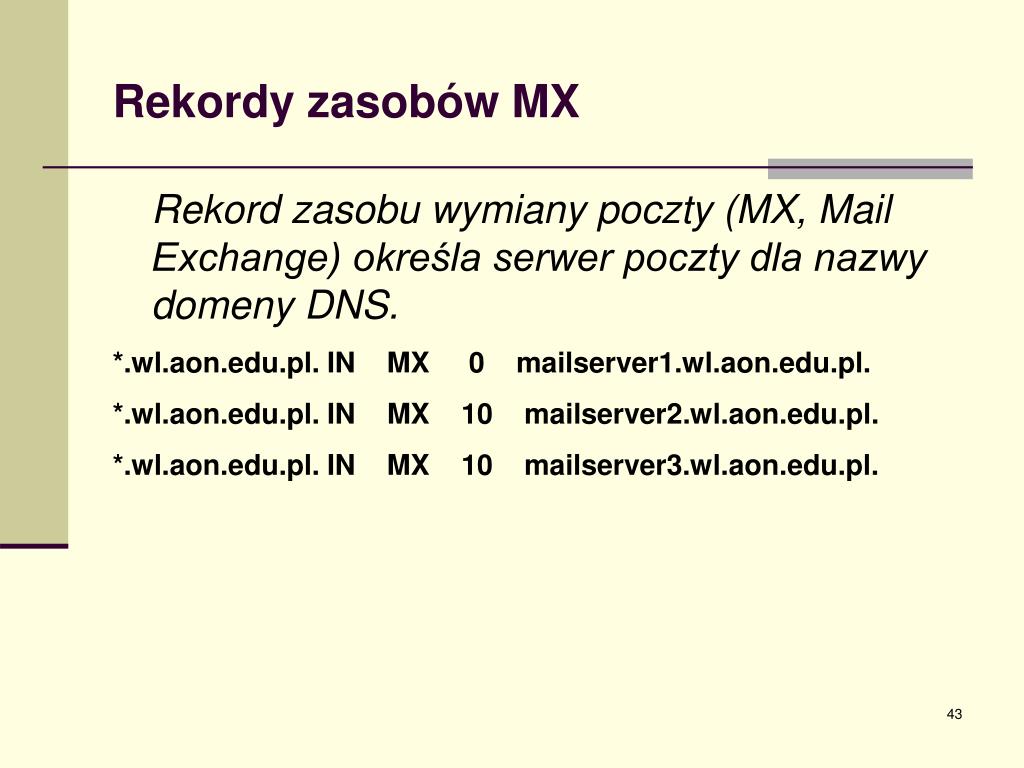 Rekordy zasobów MX

Rekord zasobu wymiany poczty (MX, Mail Exchange) określa serwer poczty dla nazwy domeny DNS.

*.wl.aon.edu.pl. IN MX 0 mailserver1.wl.aon.edu.pl.

*.wl.aon.edu.pl. IN MX 10 mailserver2.wl.aon.edu.pl.

*.wl.aon.edu.pl. IN MX 10 mailserver3.wl.aon.edu.pl.

43